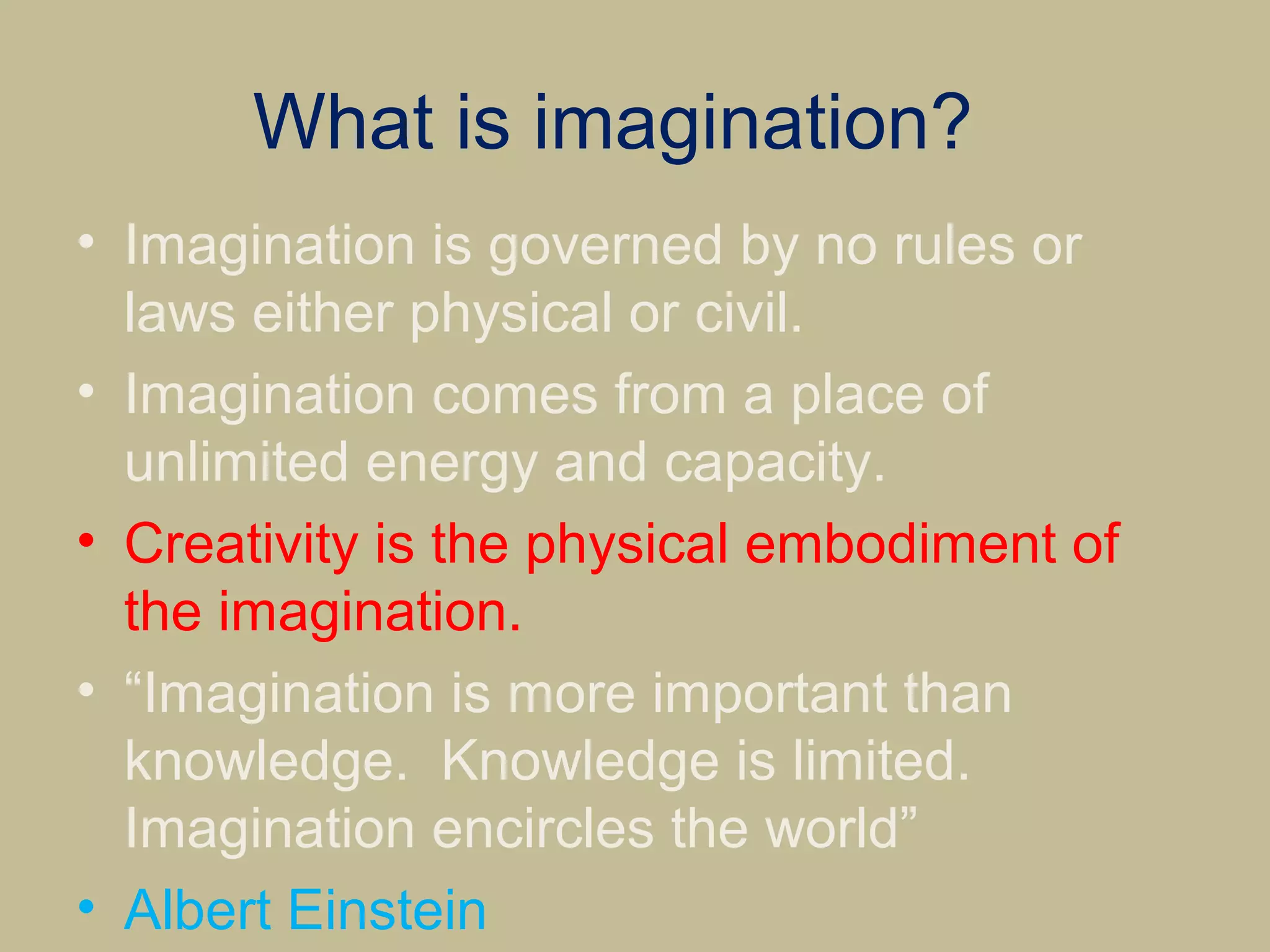 What is imagination?

• Imagination is governed by no rules or laws either physical or civil.

• Imagination comes from a place of unlimited energy and capacity.

• Creativity is the physical embodiment of the imagination.

• “Imagination is more important than knowledge. Knowledge is limited. Imagination encircles the world”

• Albert Einstein